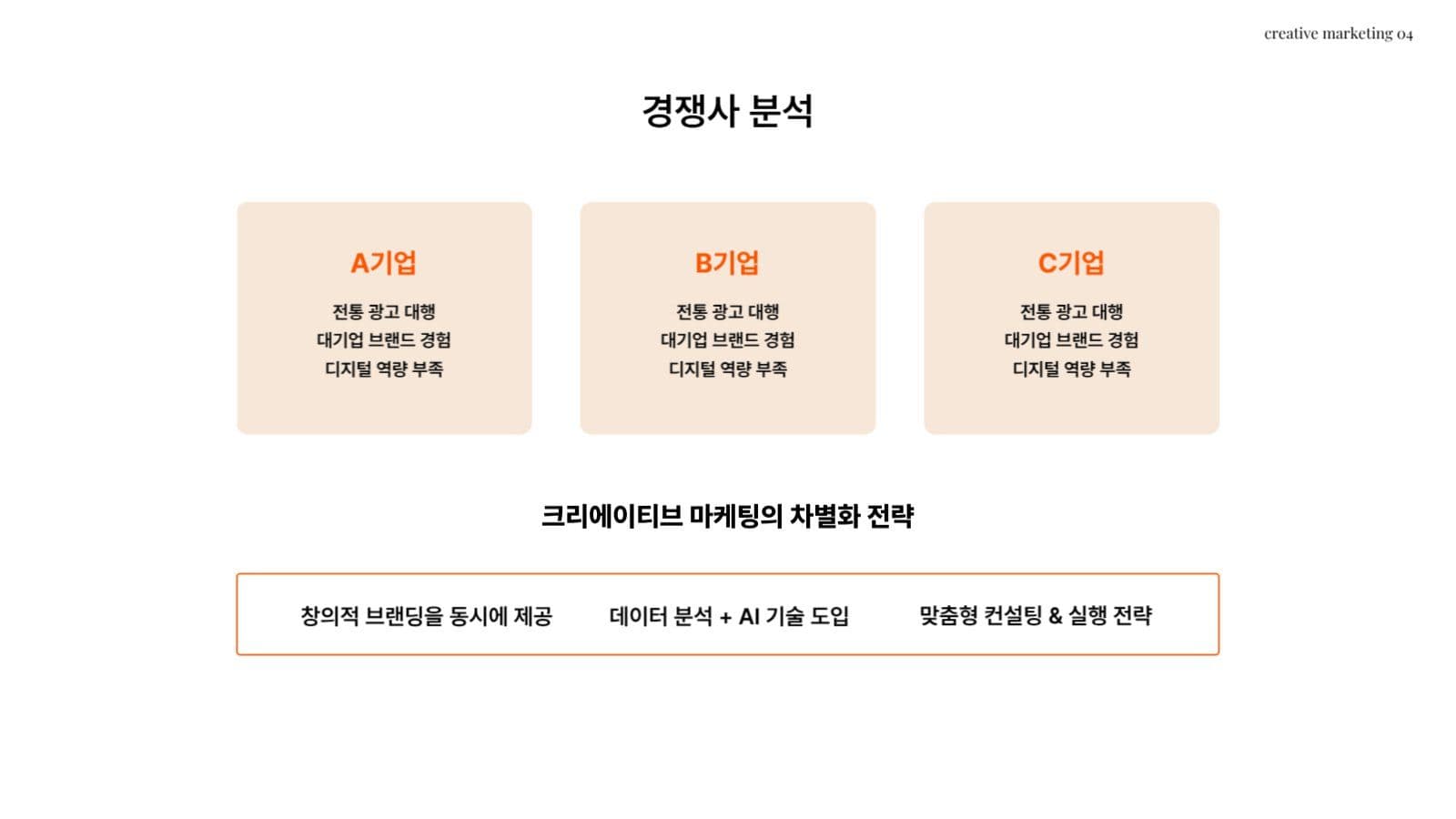 creative marketing 04

경쟁사 분석

A기업

전통 광고 대행
대기업 브랜드 경험
디지털 역량 부족

B기업

전통 광고 대행
대기업 브랜드 경험
디지털 역량 부족

C기업

전통 광고 대행
대기업 브랜드 경험
디지털 역량 부족

크리에이티브 마케팅의 차별화 전략

창의적 브랜딩을 동시에 제공

데이터 분석 + AI 기술 도입

맞춤형 컨설팅 & 실행 전략